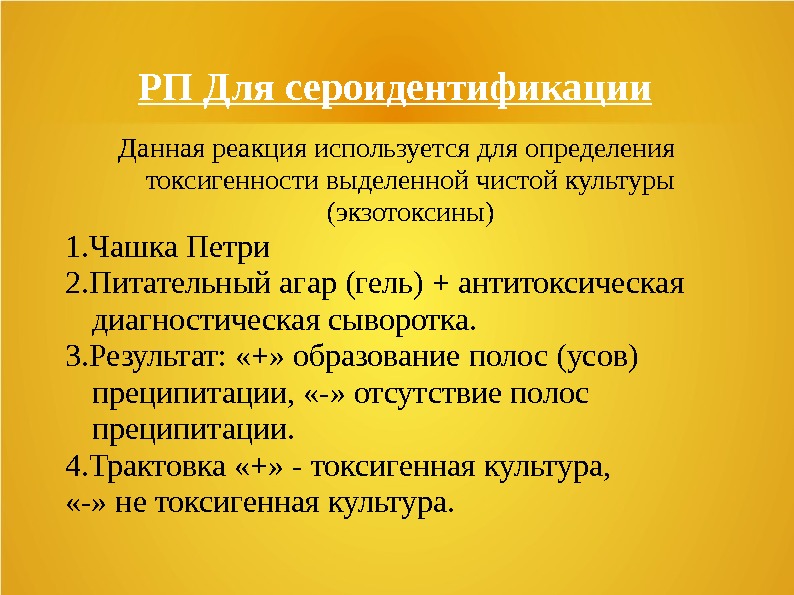 РП Для сероидентификации

Данная реакция используется для определения токсигенности выделенной чистой культуры (экзотоксины)

1.Чашка Петри

2.Питательный агар (гель) + антитоксическая диагностическая сыворотка.

3.Результат: «+» образование полос (усов) преципитации, «-» отсутствие полос преципитации.

4.Трактовка «+» - токсигенная культура,

«-» не токсигенная культура.